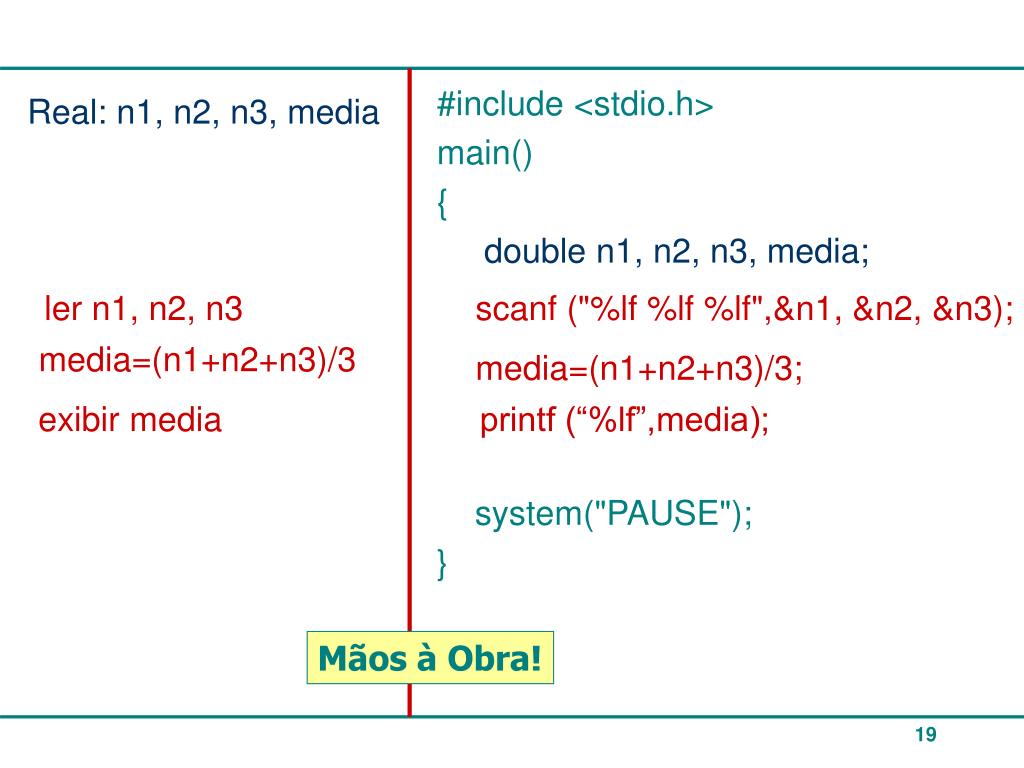 Real: n1, n2, n3, media

ler n1, n2, n3
media=(n1+n2+n3)/3
exibir media

#include <stdio.h>
main()
{
double n1, n2, n3, media;
scanf ("%lf %lf %lf",&n1, &n2, &n3);
media=(n1+n2+n3)/3;
printf (“%lf”,media);

system("PAUSE");
}

Mãos à Obra!

19